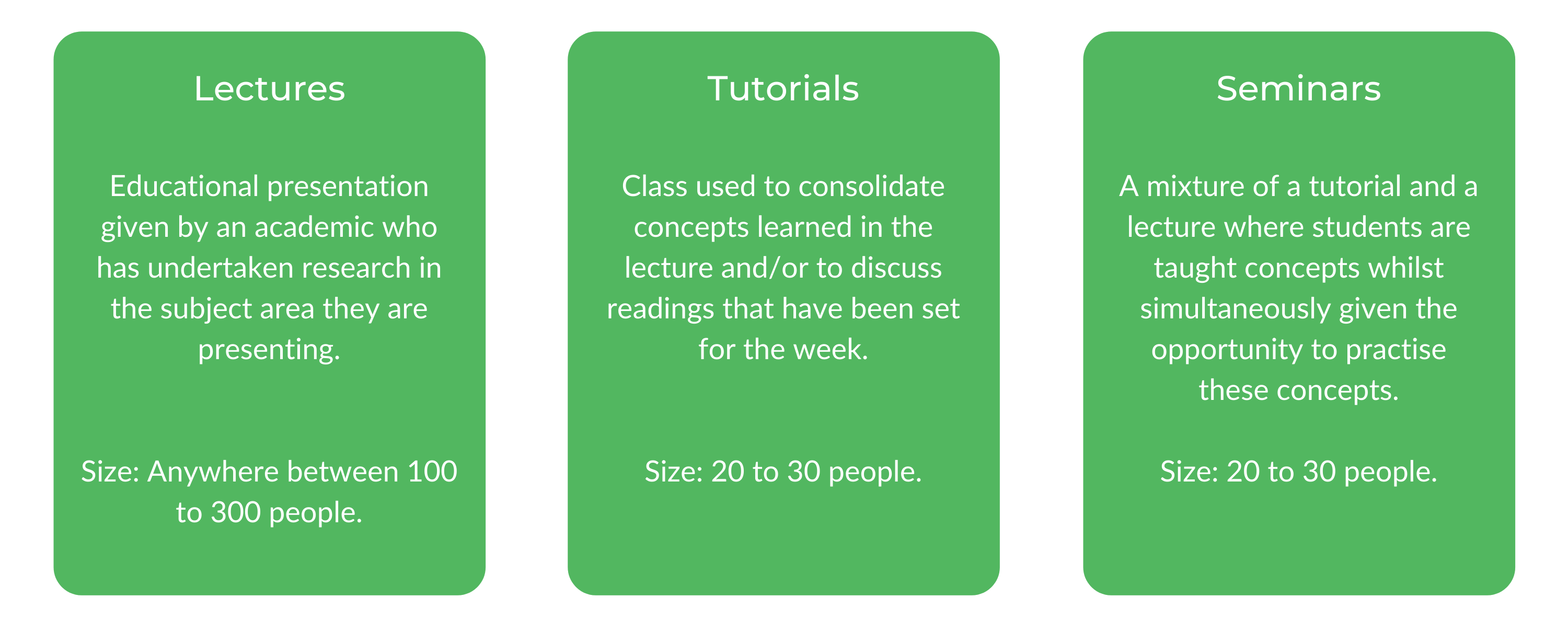 Lectures

Educational presentation given by an academic who has undertaken research in the subject area they are presenting.

Size: Anywhere between 100 to 300 people.

Tutorials

Class used to consolidate concepts learned in the lecture and/or to discuss readings that have been set for the week.

Size: 20 to 30 people.

Seminars

A mixture of a tutorial and a lecture where students are taught concepts whilst simultaneously given the opportunity to practise these concepts.

Size: 20 to 30 people.